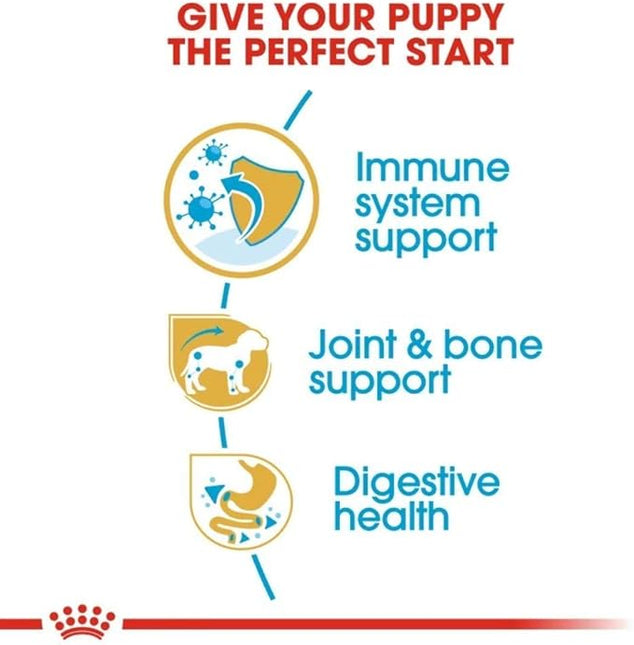 GIVE YOUR PUPPY THE PERFECT START

Immune system support

Joint & bone support

Digestive health